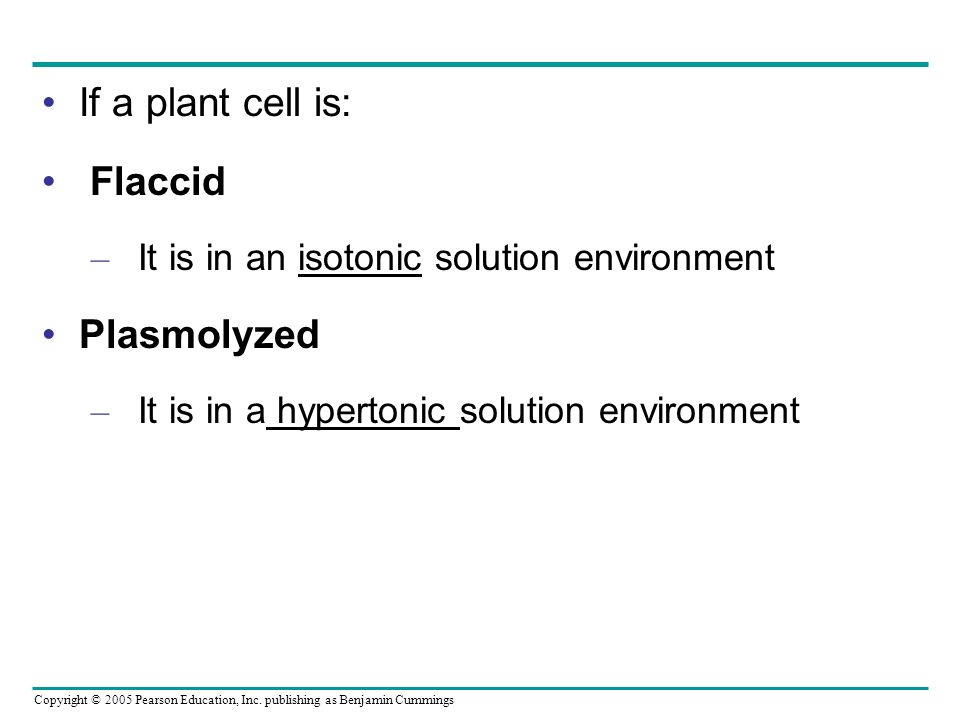 • If a plant cell is:

• Flaccid

– It is in an isotonic solution environment

• Plasmolyzed

– It is in a hypertonic solution environment

Copyright © 2005 Pearson Education, Inc. publishing as Benjamin Cummings